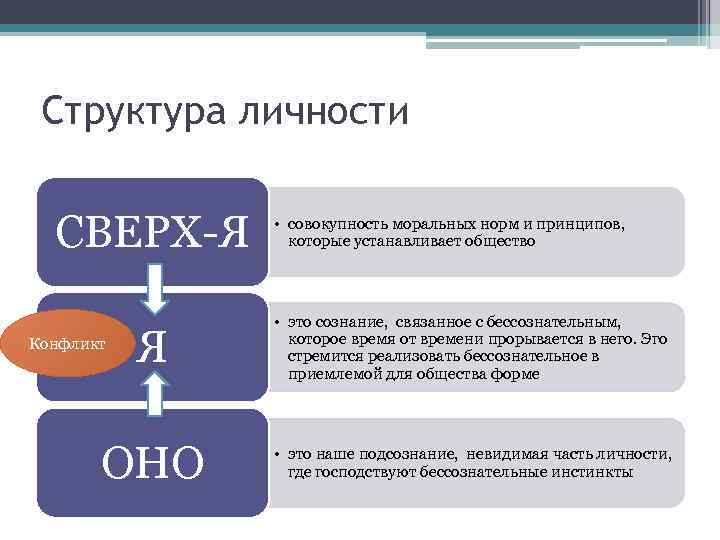 Структура личности

СВЕРХ-Я

• совокупность моральных норм и принципов, которые устанавливает общество

Конфликт

Я

• это сознание, связанное с бессознательным, которое время от времени прорывается в него. Это стремится реализовать бессознательное в приемлемой для общества форме

ОНО

• это наше подсознание, невидимая часть личности, где господствуют бессознательные инстинкты